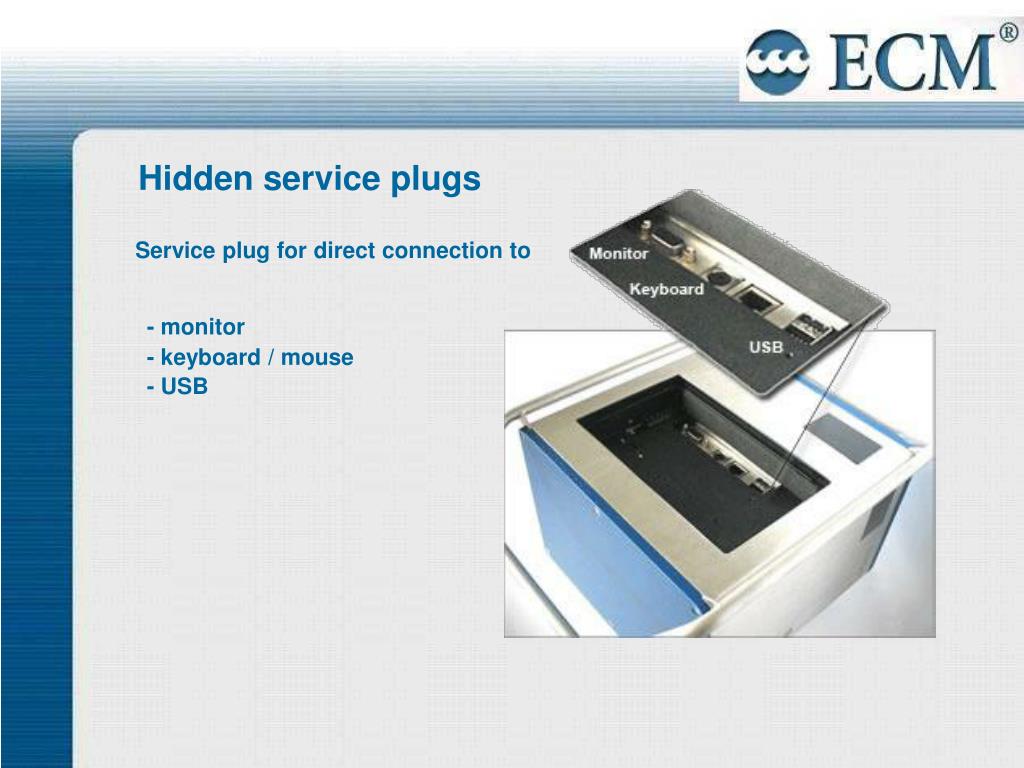 ECM®

Hidden service plugs

Service plug for direct connection to

- monitor
- keyboard / mouse
- USB

Monitor
Keyboard
USB